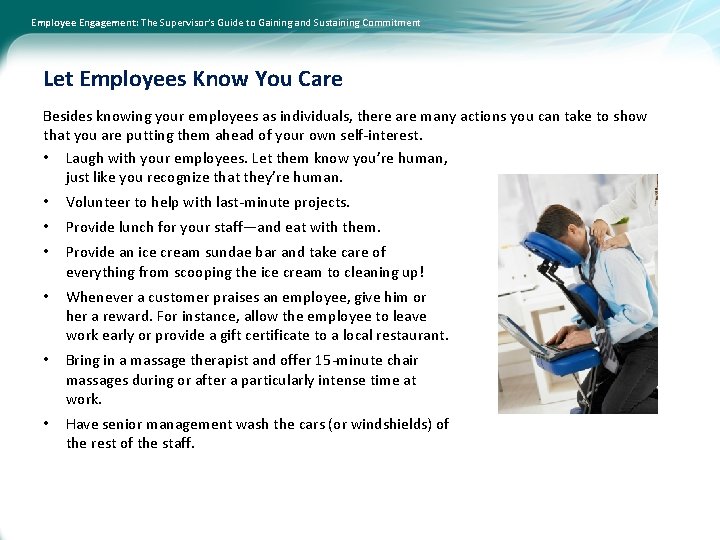 Employee Engagement: The Supervisor's Guide to Gaining and Sustaining Commitment

Let Employees Know You Care

Besides knowing your employees as individuals, there are many actions you can take to show that you are putting them ahead of your own self-interest.

• Laugh with your employees. Let them know you're human, just like you recognize that they're human.
• Volunteer to help with last-minute projects.
• Provide lunch for your staff—and eat with them.
• Provide an ice cream sundae bar and take care of everything from scooping the ice cream to cleaning up!
• Whenever a customer praises an employee, give him or her a reward. For instance, allow the employee to leave work early or provide a gift certificate to a local restaurant.
• Bring in a massage therapist and offer 15-minute chair massages during or after a particularly intense time at work.
• Have senior management wash the cars (or windshields) of the rest of the staff.